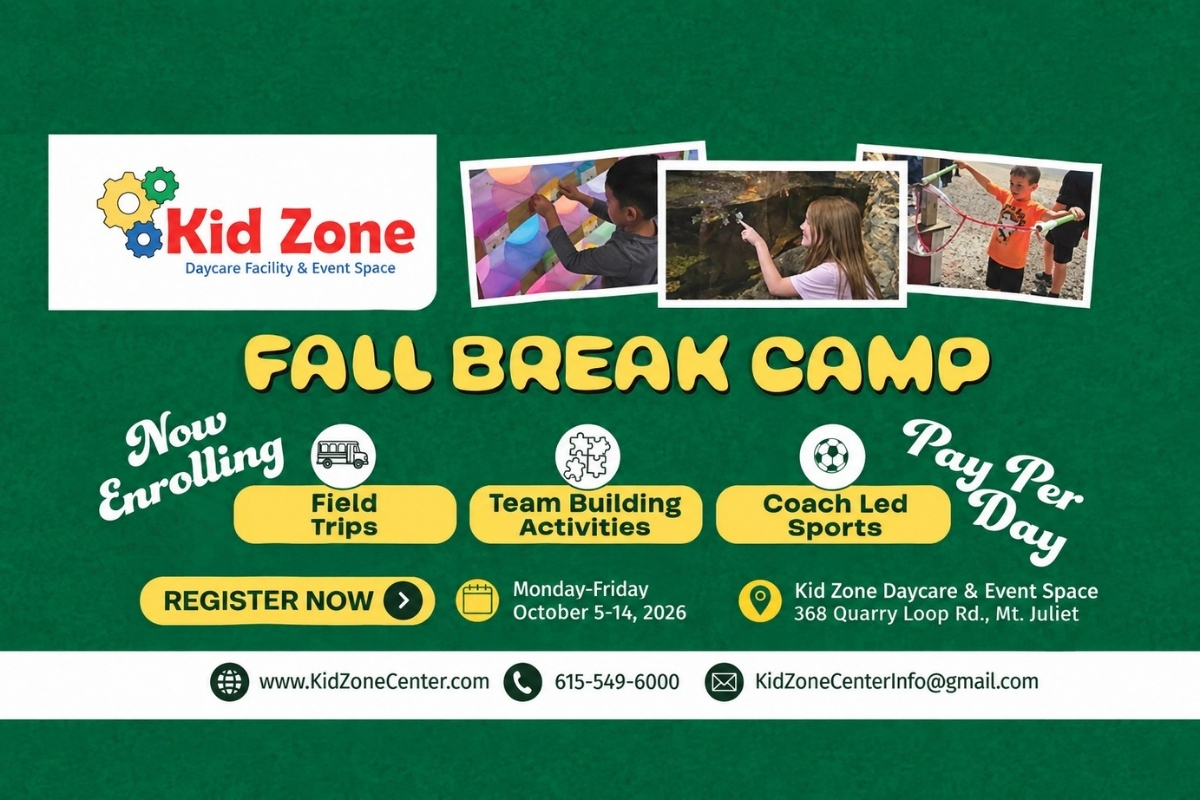 Kid Zone
Daycare Facility & Event Space

FALL BREAK CAMP

Now Enrolling

Field Trips

Team Building Activities

Coach Led Sports

Pay Per Day

REGISTER NOW

Monday-Friday
October 5-14, 2026

Kid Zone Daycare & Event Space
368 Quarry Loop Rd., Mt. Juliet

www.KidZoneCenter.com
615-549-6000
KidZoneCenterInfo@gmail.com